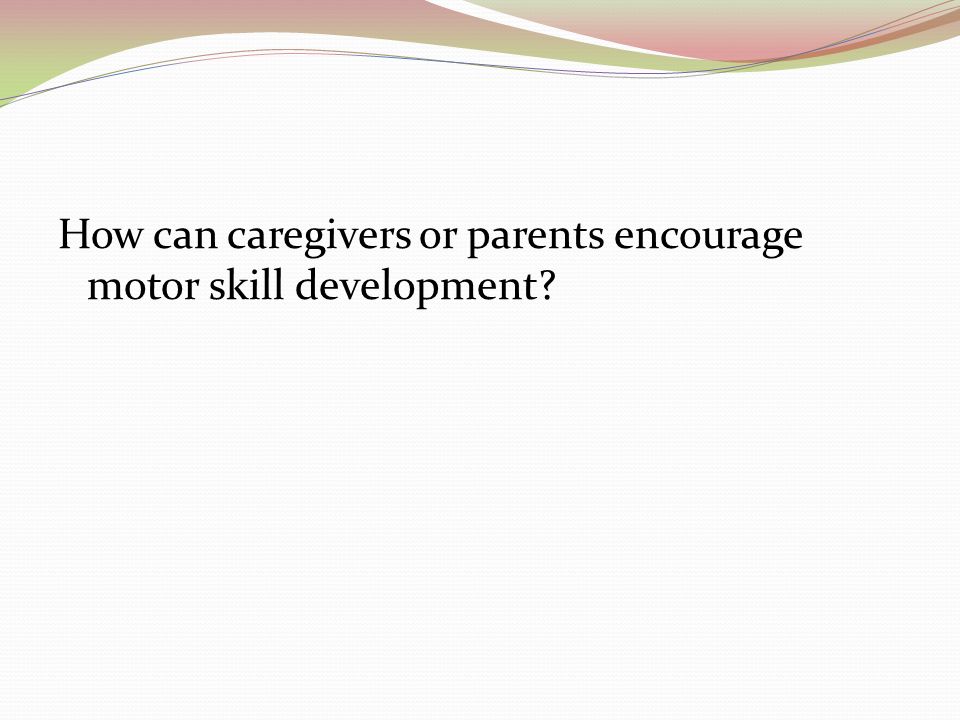 How can caregivers or parents encourage motor skill development?